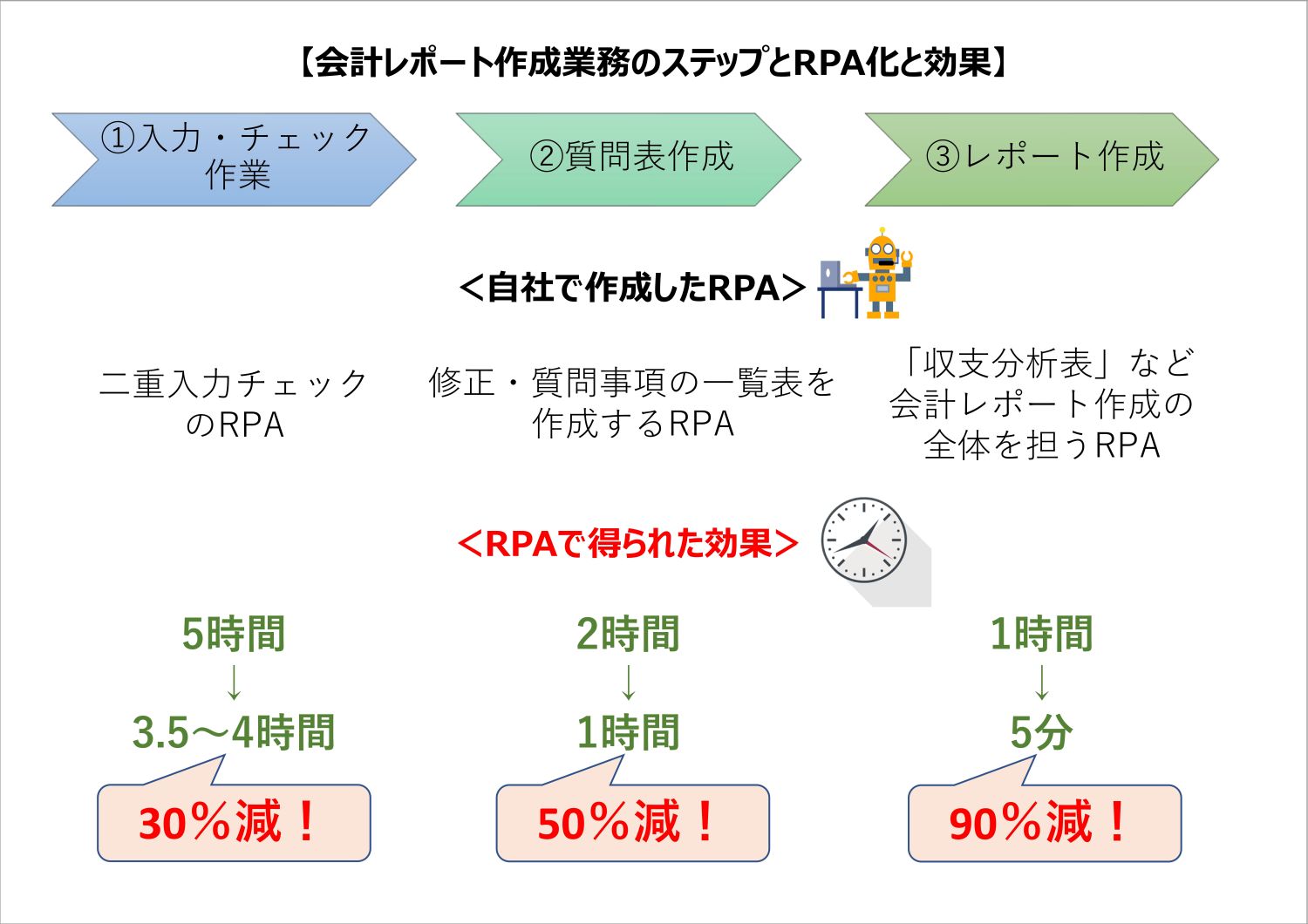 【会計レポート作成業務のステップとRPA化と効果】

①入力・チェック作業

②質問表作成

③レポート作成

＜自社で作成したRPA＞

二重入力チェックのRPA

修正・質問事項の一覧表を作成するRPA

「収支分析表」など会計レポート作成の全体を担うRPA

＜RPAで得られた効果＞

5時間
↓
3.5～4時間

30％減！

2時間
↓
1時間

50％減！

1時間
↓
5分

90％減！